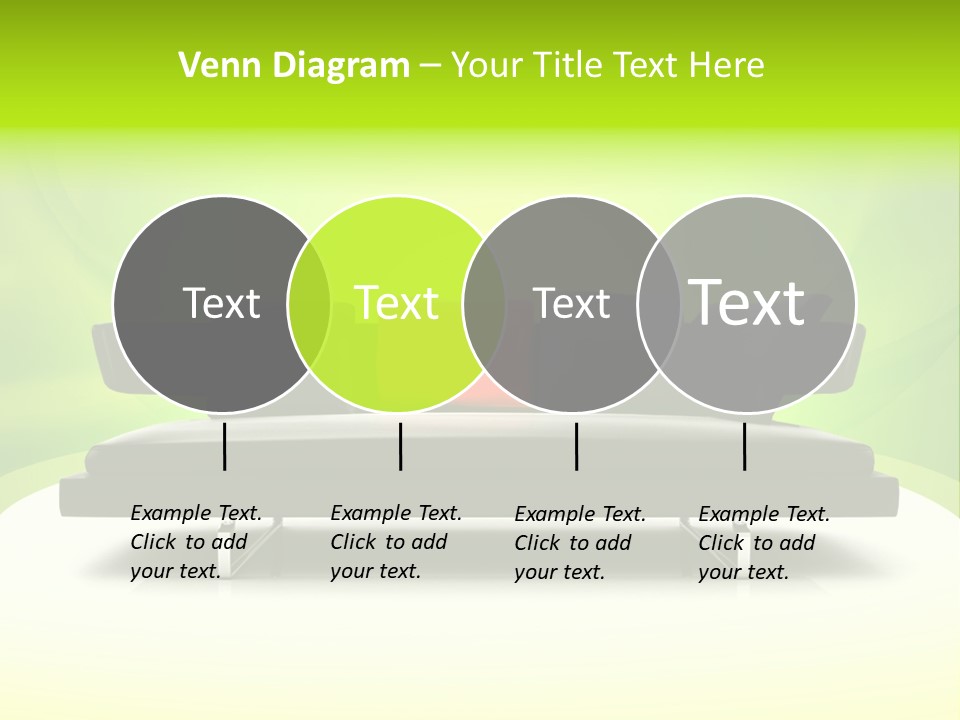 Venn Diagram – Your Title Text Here

Text

Text

Text

Text

Example Text. Click to add your text.

Example Text. Click to add your text.

Example Text. Click to add your text.

Example Text. Click to add your text.